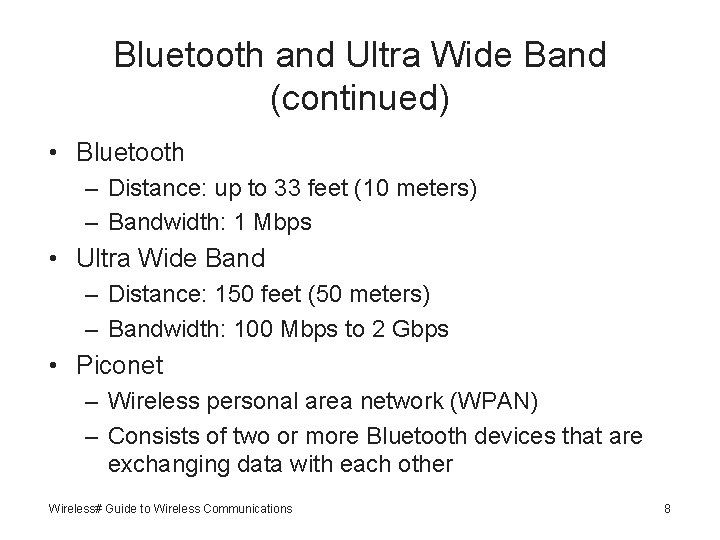 Bluetooth and Ultra Wide Band (continued)

• Bluetooth
– Distance: up to 33 feet (10 meters)
– Bandwidth: 1 Mbps
• Ultra Wide Band
– Distance: 150 feet (50 meters)
– Bandwidth: 100 Mbps to 2 Gbps
• Piconet
– Wireless personal area network (WPAN)
– Consists of two or more Bluetooth devices that are exchanging data with each other

Wireless# Guide to Wireless Communications

8